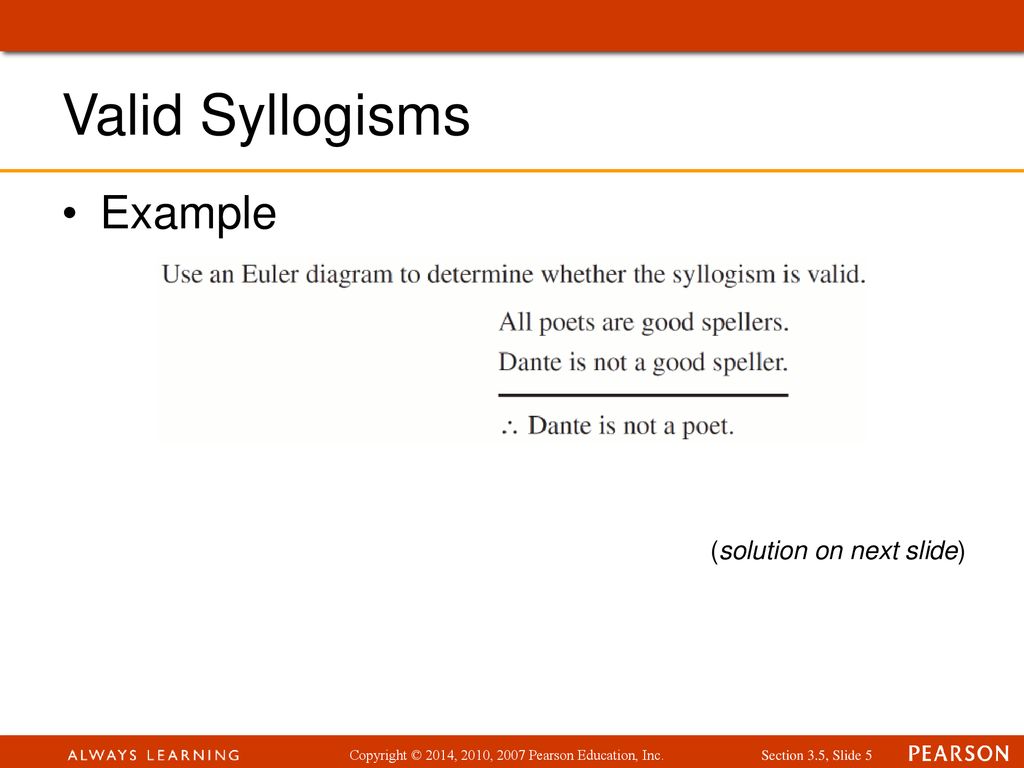 Valid Syllogisms

• Example

Use an Euler diagram to determine whether the syllogism is valid.

All poets are good spellers.

Dante is not a good speller.

$\therefore$ Dante is not a poet.

(solution on next slide)

ALWAYS LEARNING

Copyright © 2014, 2010, 2007 Pearson Education, Inc.

Section 3.5, Slide 5

PEARSON